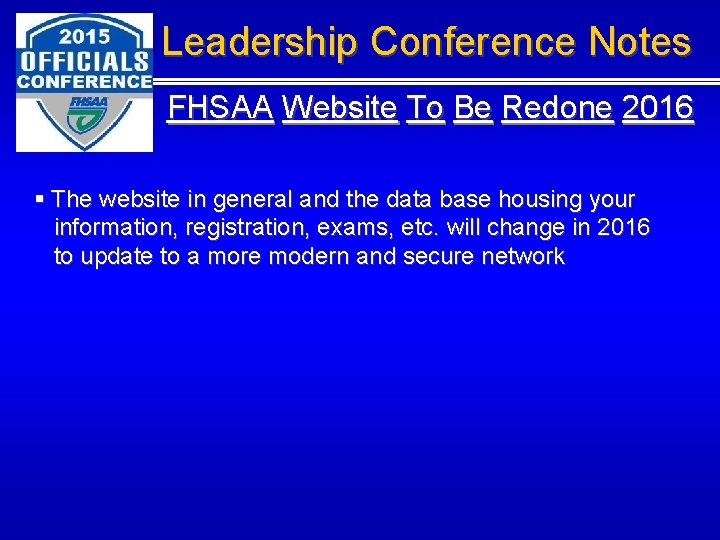 2015
OFFICIALS
CONFERENCE
FHSAA

Leadership Conference Notes

FHSAA Website To Be Redone 2016

▪ The website in general and the data base housing your information, registration, exams, etc. will change in 2016 to update to a more modern and secure network